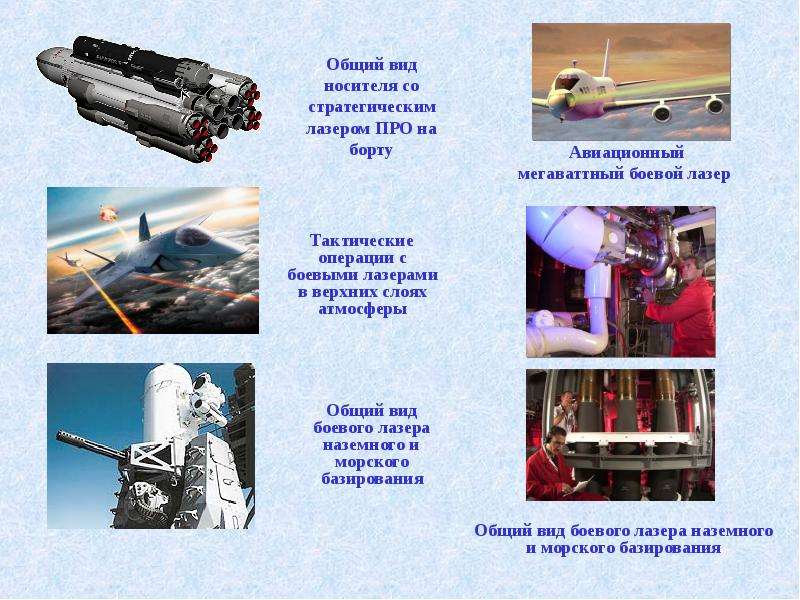 Общий вид носителя со стратегическим лазером ПРО на борту

Авиационный мегаваттный боевой лазер

Тактические операции с боевыми лазерами в верхних слоях атмосферы

Общий вид боевого лазера наземного и морского базирования

Общий вид боевого лазера наземного и морского базирования